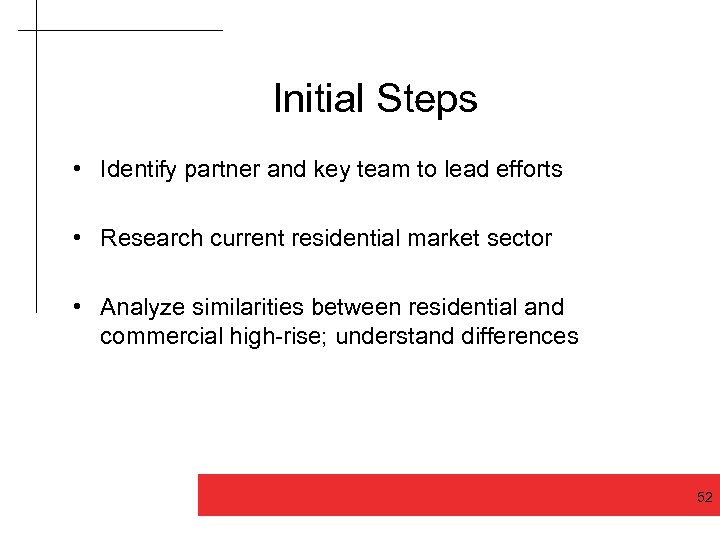 Initial Steps

• Identify partner and key team to lead efforts

• Research current residential market sector

• Analyze similarities between residential and commercial high-rise; understand differences

52